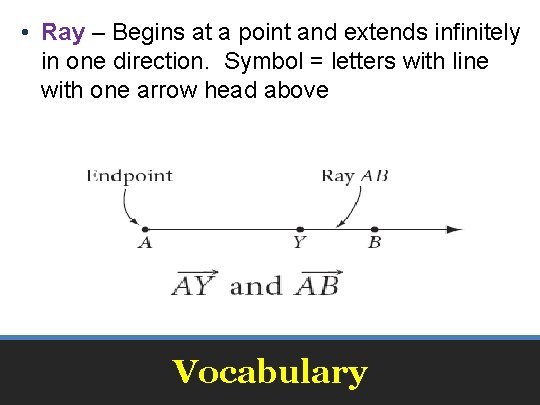 • Ray – Begins at a point and extends infinitely in one direction. Symbol = letters with line with one arrow head above

Endpoint

Ray $AB$

$A$ $Y$ $B$

$\overrightarrow{AY}$ and $\overrightarrow{AB}$

Vocabulary